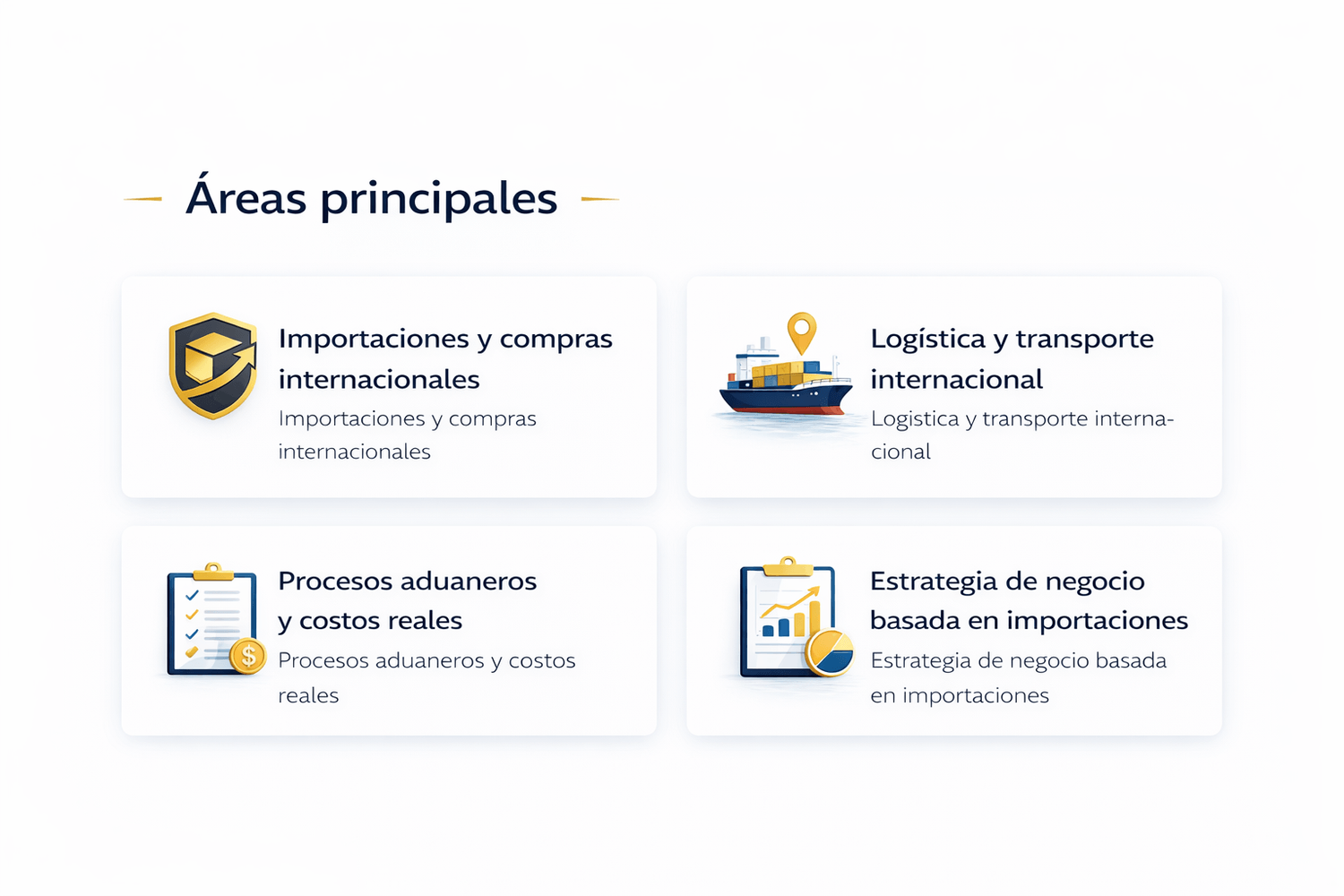 Áreas principales

Importaciones y compras internacionales
Importaciones y compras internacionales

Logística y transporte internacional
Logistica y transporte internacional

Procesos aduaneros y costos reales
Procesos aduaneros y costos reales

Estrategia de negocio basada en importaciones
Estrategia de negocio basada en importaciones